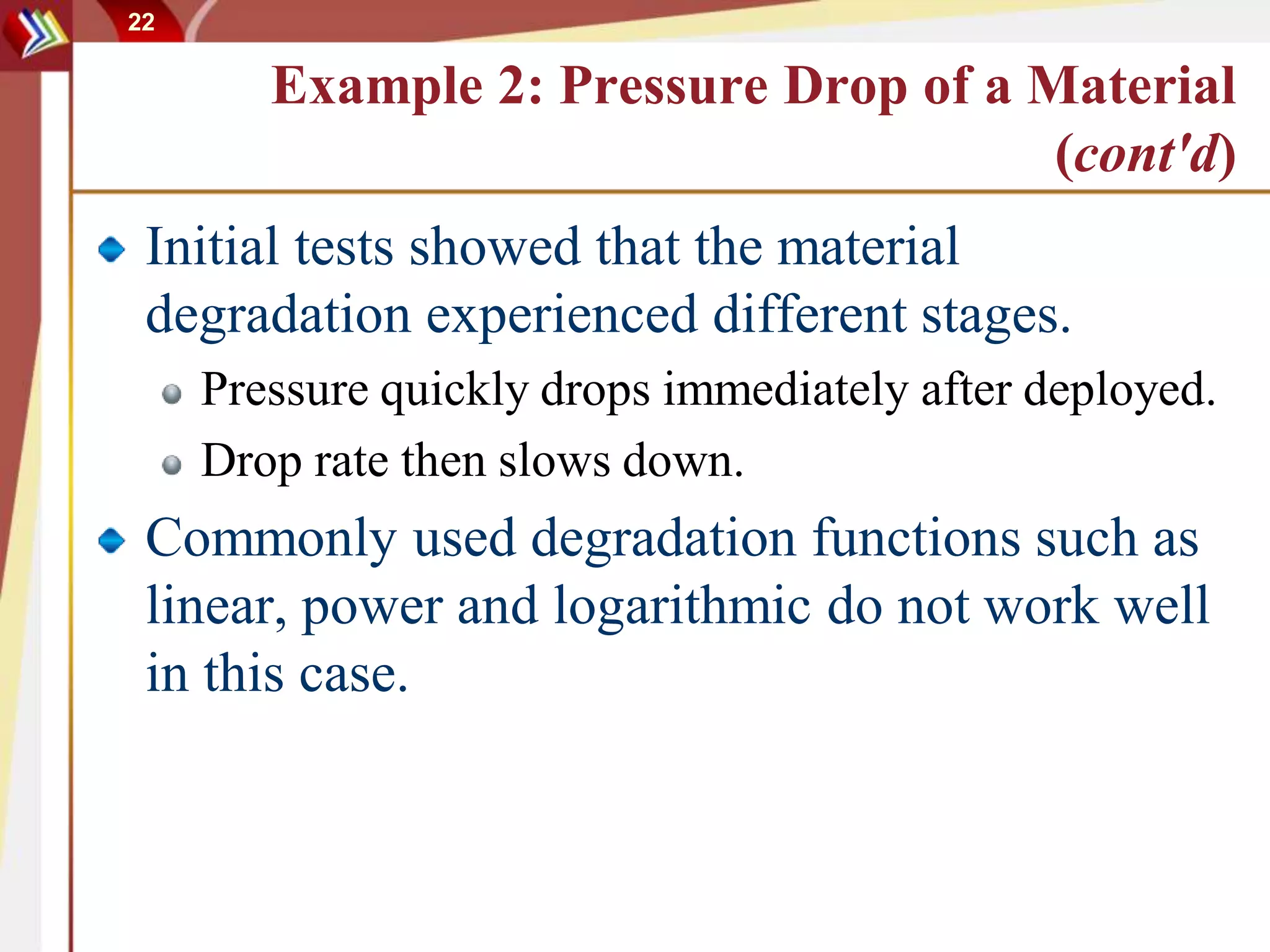 22

Example 2: Pressure Drop of a Material (cont'd)

Initial tests showed that the material degradation experienced different stages.

Pressure quickly drops immediately after deployed.

Drop rate then slows down.

Commonly used degradation functions such as linear, power and logarithmic do not work well in this case.